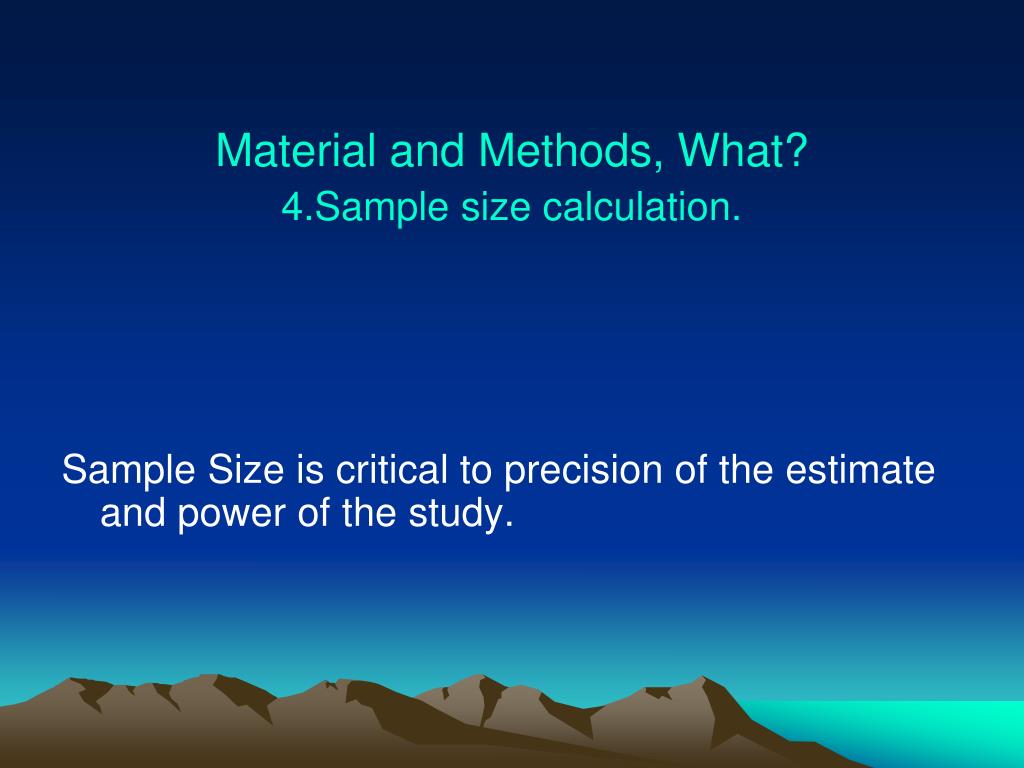 Material and Methods, What?
4.Sample size calculation.

Sample Size is critical to precision of the estimate and power of the study.